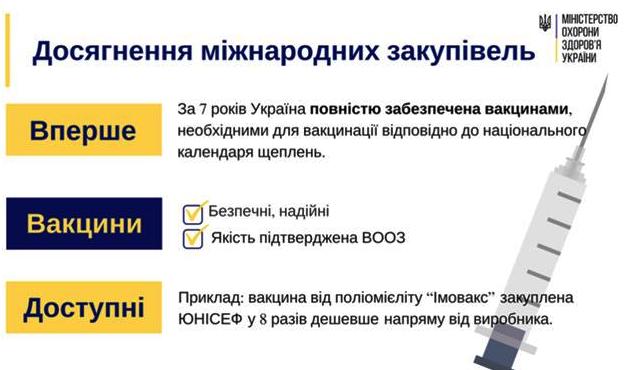 Досягнення міжнародних закупівель

МІНІСТЕРСТВО
ОХОРОНИ
ЗДОРОВ'Я
УКРАЇНИ

Вперше

За 7 років Україна повністю забезпечена вакцинами, необхідними для вакцинації відповідно до національного календаря щеплень.

Вакцини

Безпечні, надійні

Якість підтверджена ВООЗ

Доступні

Приклад: вакцина від поліомієліту "Імовакс" закуплена ЮНІСЕФ у 8 разів дешевше напряму від виробника.